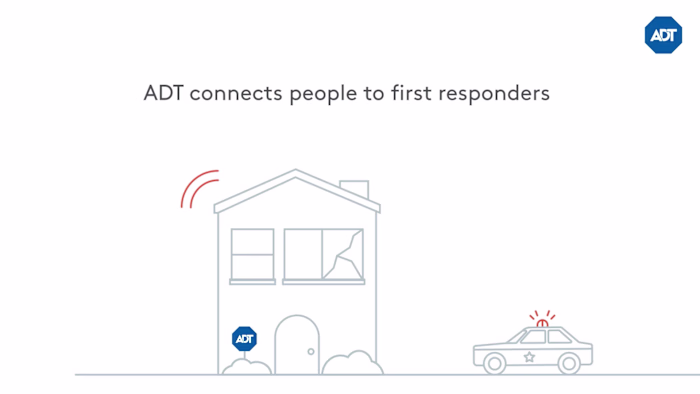 ADT

ADT connects people to first responders

ADT